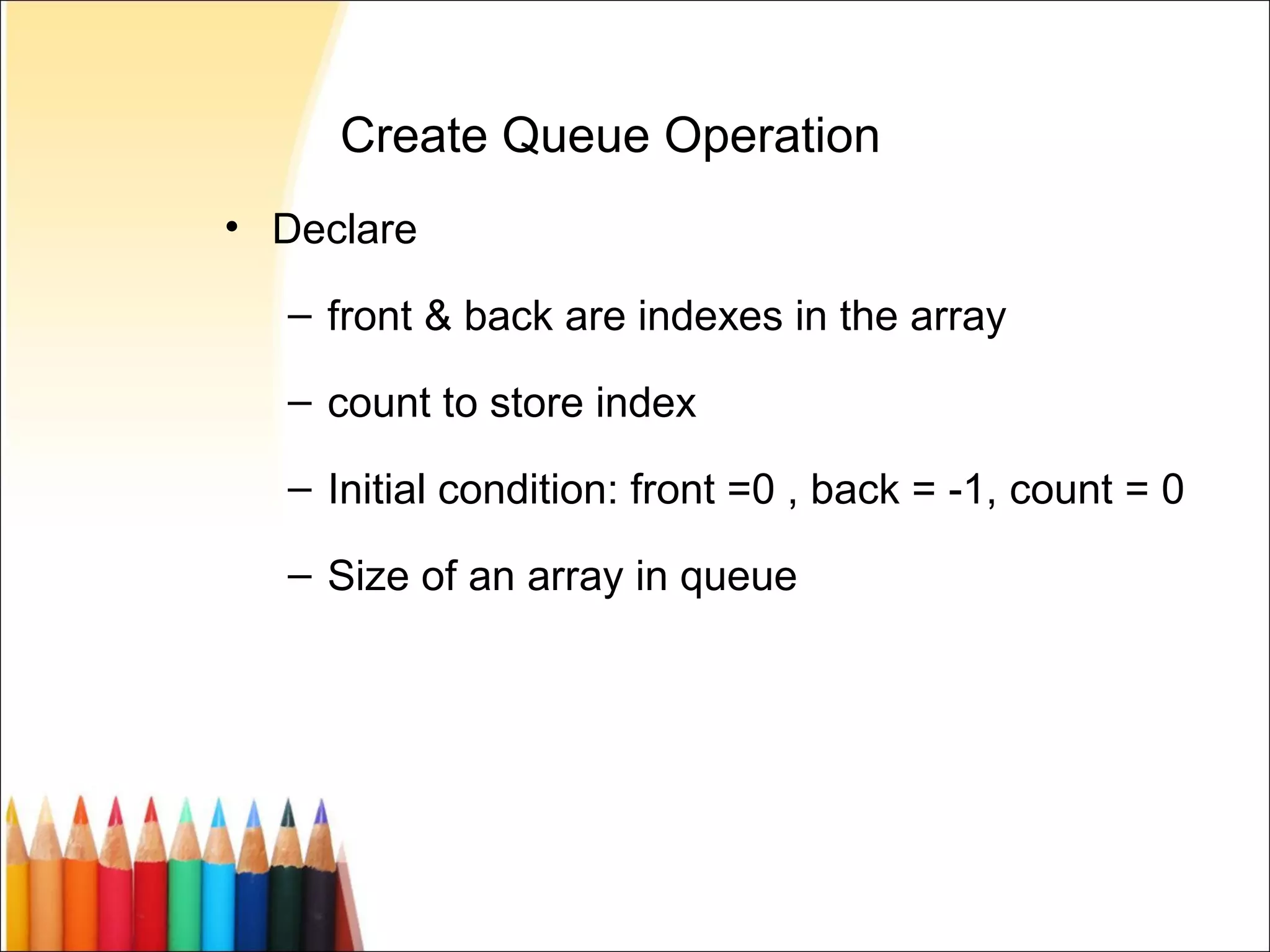 Create Queue Operation

• Declare

– front & back are indexes in the array

– count to store index

– Initial condition: front =0 , back = -1, count = 0

– Size of an array in queue